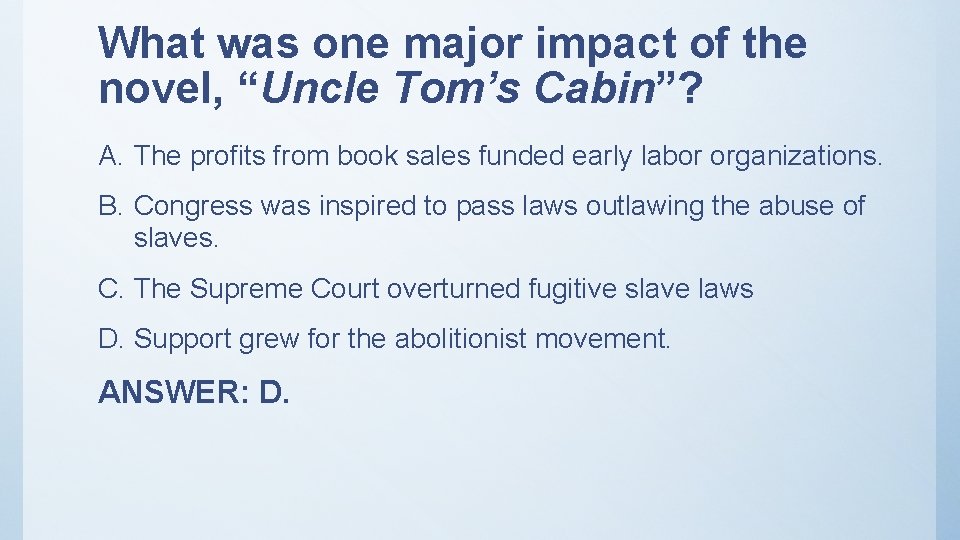 What was one major impact of the novel, “Uncle Tom’s Cabin”?

A. The profits from book sales funded early labor organizations.

B. Congress was inspired to pass laws outlawing the abuse of slaves.

C. The Supreme Court overturned fugitive slave laws

D. Support grew for the abolitionist movement.

ANSWER: D.